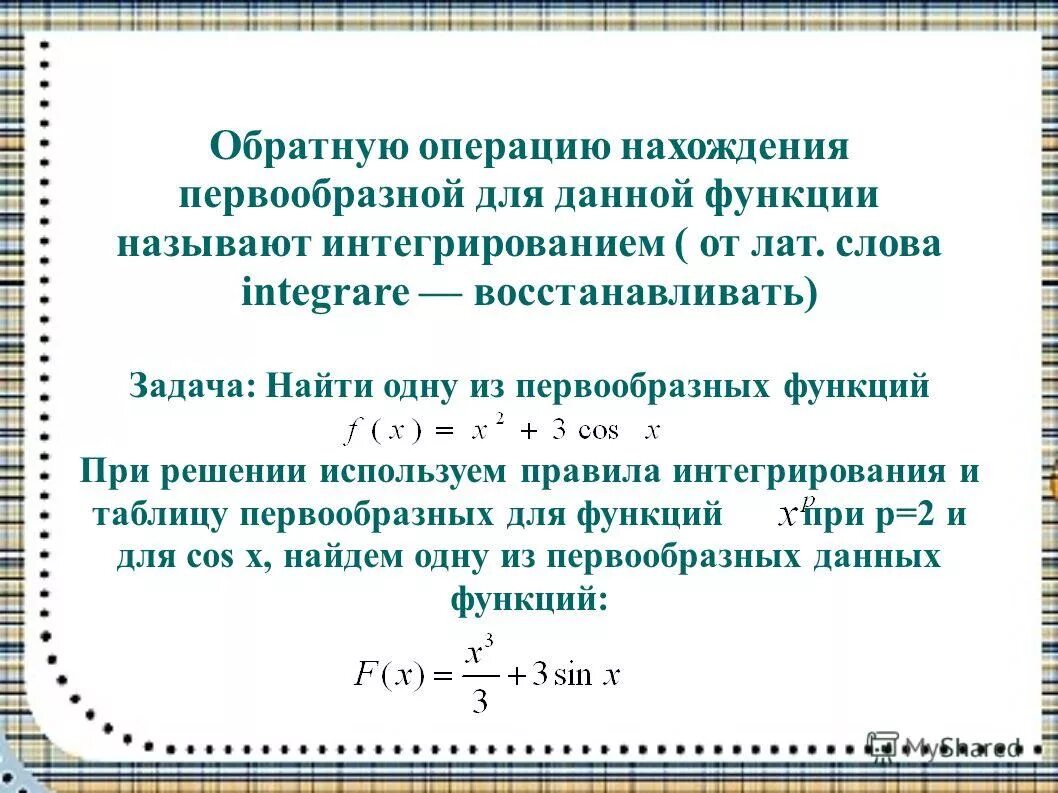 Обратную операцию нахождения первообразной для данной функции называют интегрированием ( от лат. слова integrare — восстанавливать)

Задача: Найти одну из первообразных функций
$f(x) = x^2 + 3\cos x$

При решении используем правила интегрирования и таблицу первообразных для функций $x^p$ при p=2 и для cos x, найдем одну из первообразных данных функций:

$F(x) = \frac{x^3}{3} + 3\sin x$

MyShared